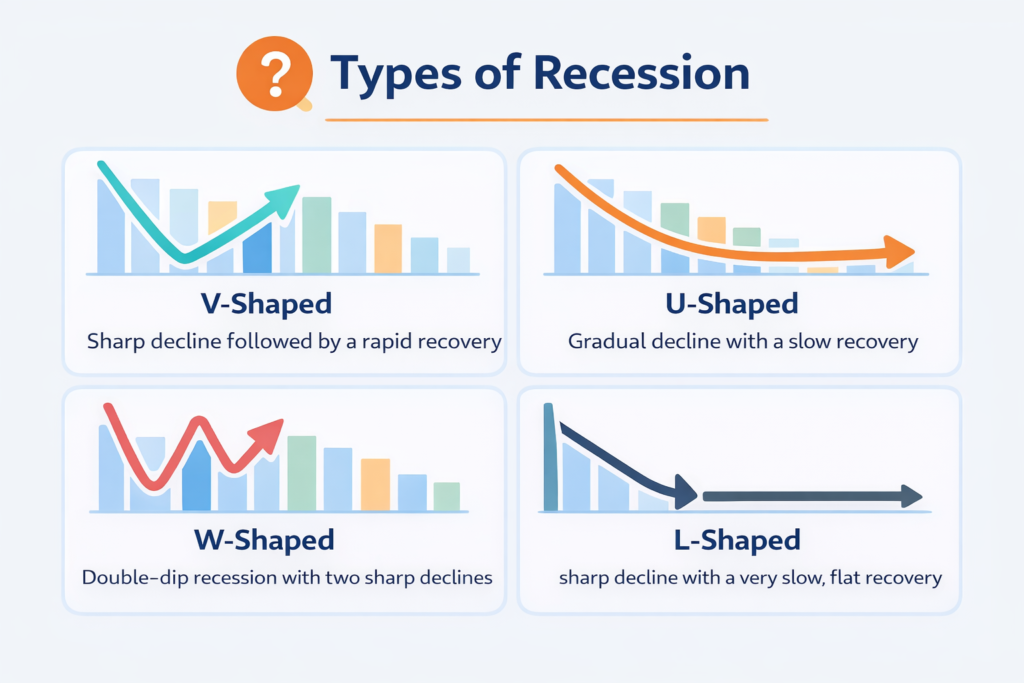 ?

Types of Recession

V-Shaped

Sharp decline followed by a rapid recovery

U-Shaped

Gradual decline with a slow recovery

W-Shaped

Double-dip recession with two sharp declines

L-Shaped

sharp decline with a very slow, flat recovery